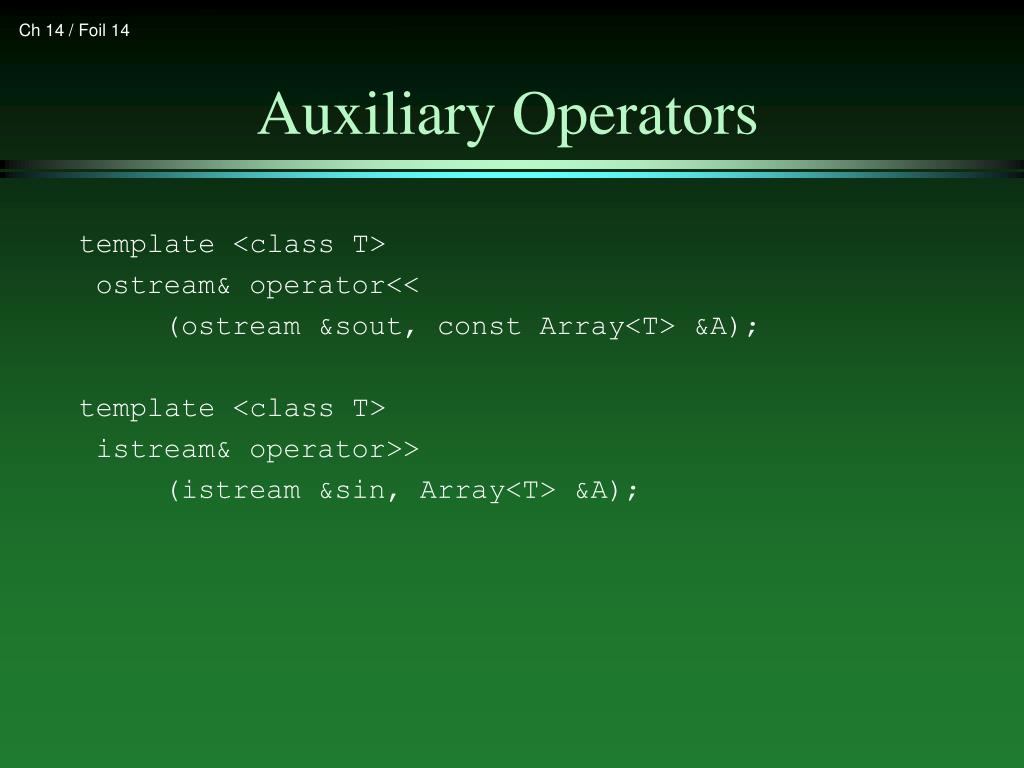 Ch 14 / Foil 14

Auxiliary Operators

template <class T>
 ostream& operator<<
     (ostream &sout, const Array<T> &A);

template <class T>
 istream& operator>>
     (istream &sin, Array<T> &A);